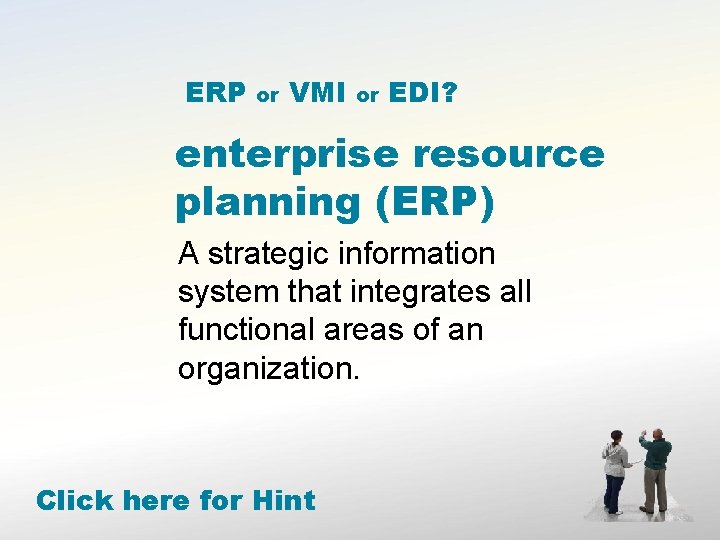 ERP or VMI or EDI?

enterprise resource planning (ERP)

A strategic information system that integrates all functional areas of an organization.

Click here for Hint